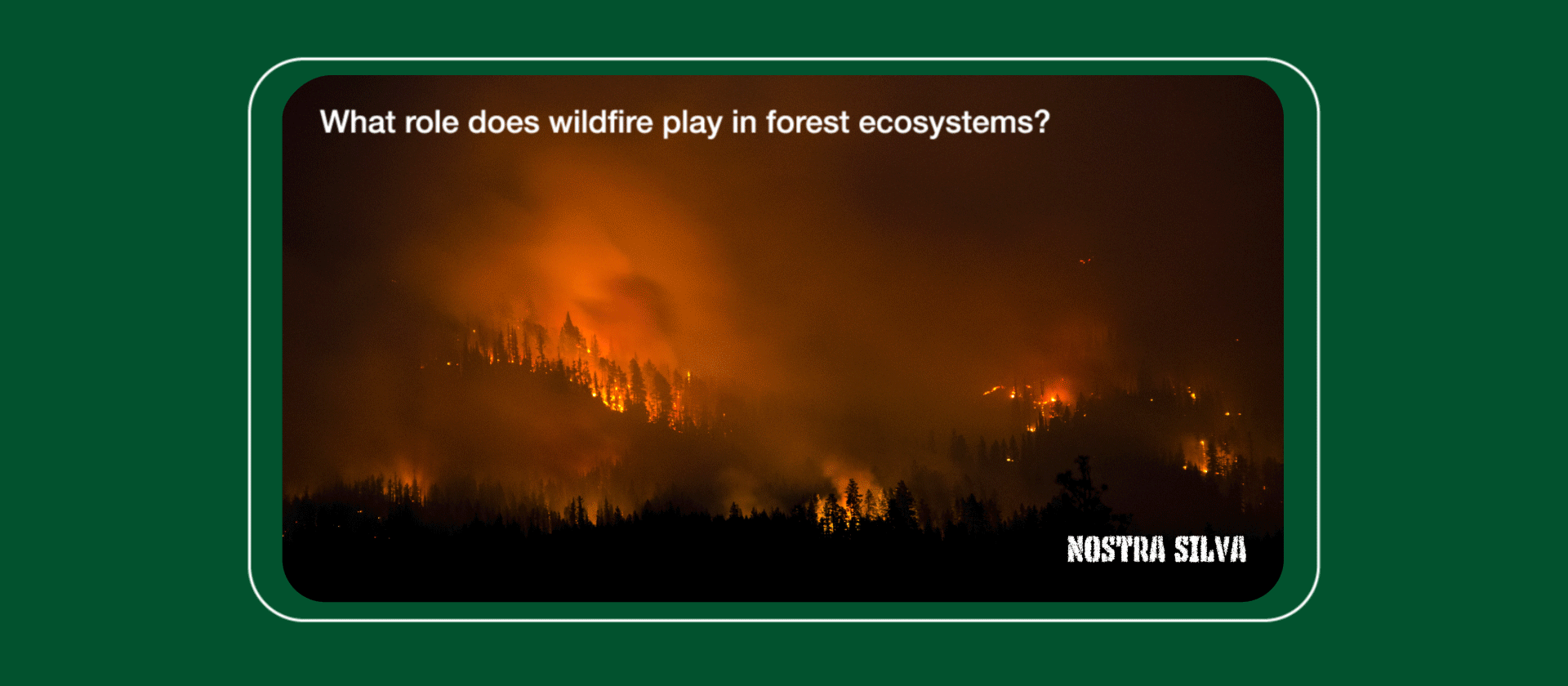 What role does wildfire play in forest ecosystems?

NOSTRA SILVA